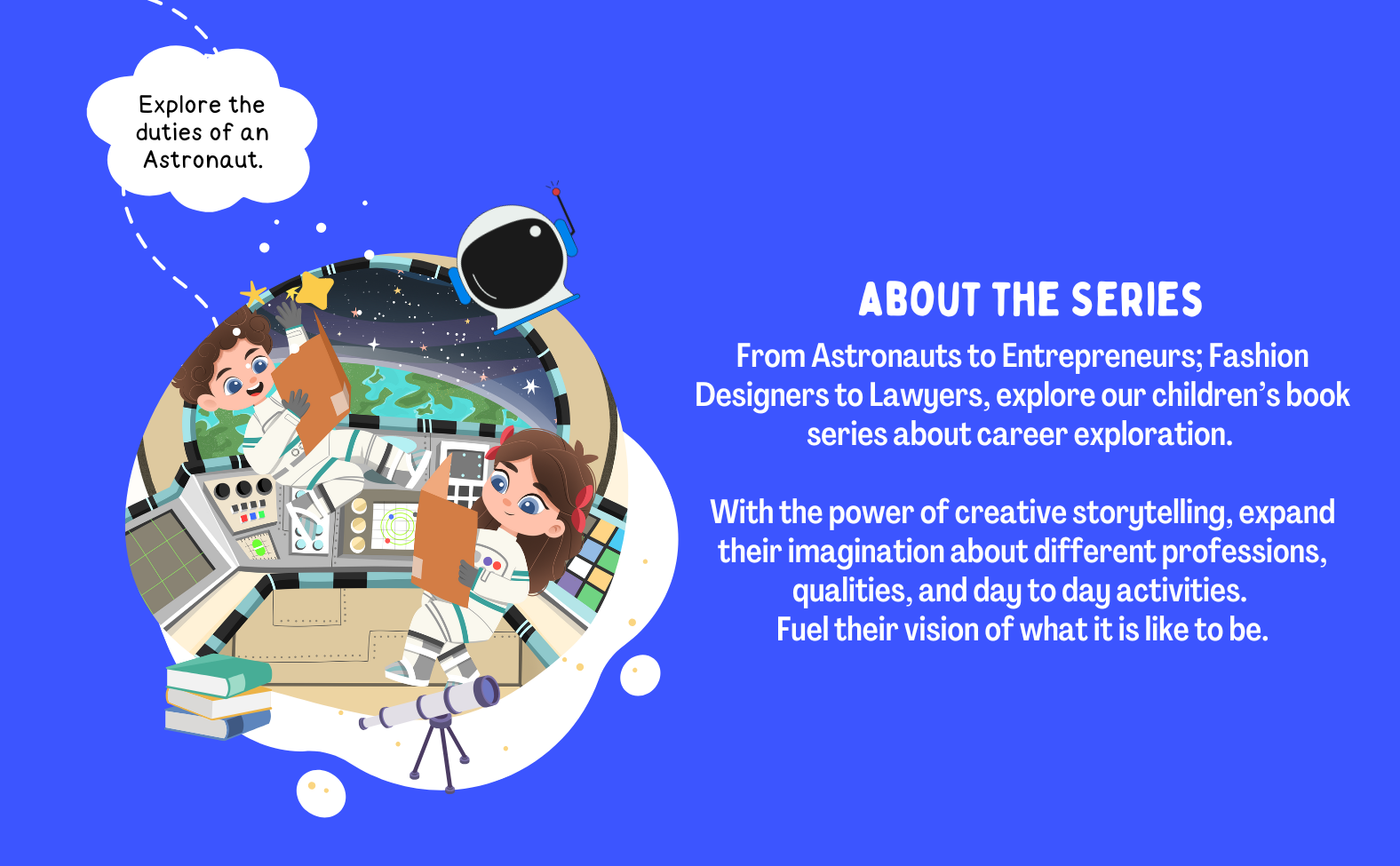 Explore the duties of an Astronaut.

ABOUT THE SERIES

From Astronauts to Entrepreneurs; Fashion Designers to Lawyers, explore our children's book series about career exploration.

With the power of creative storytelling, expand their imagination about different professions, qualities, and day to day activities.
Fuel their vision of what it is like to be.